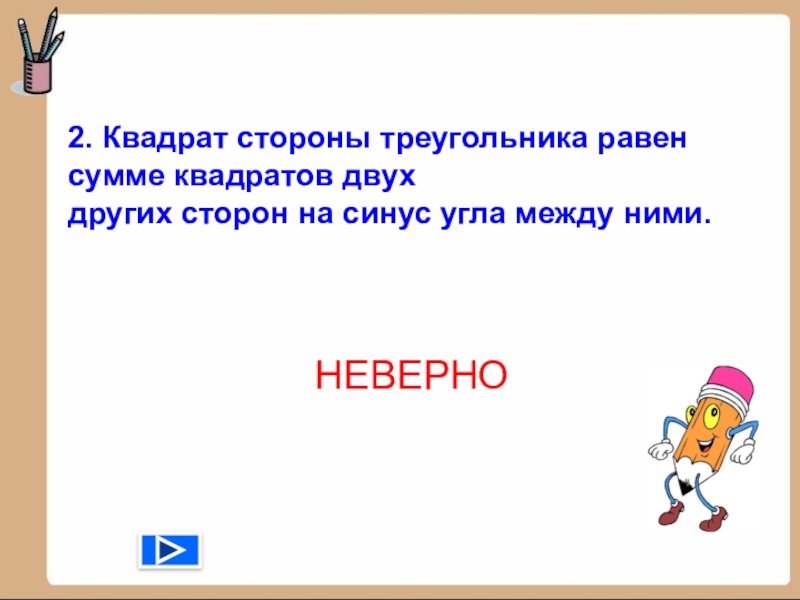 2. Квадрат стороны треугольника равен сумме квадратов двух других сторон на синус угла между ними.

НЕВЕРНО